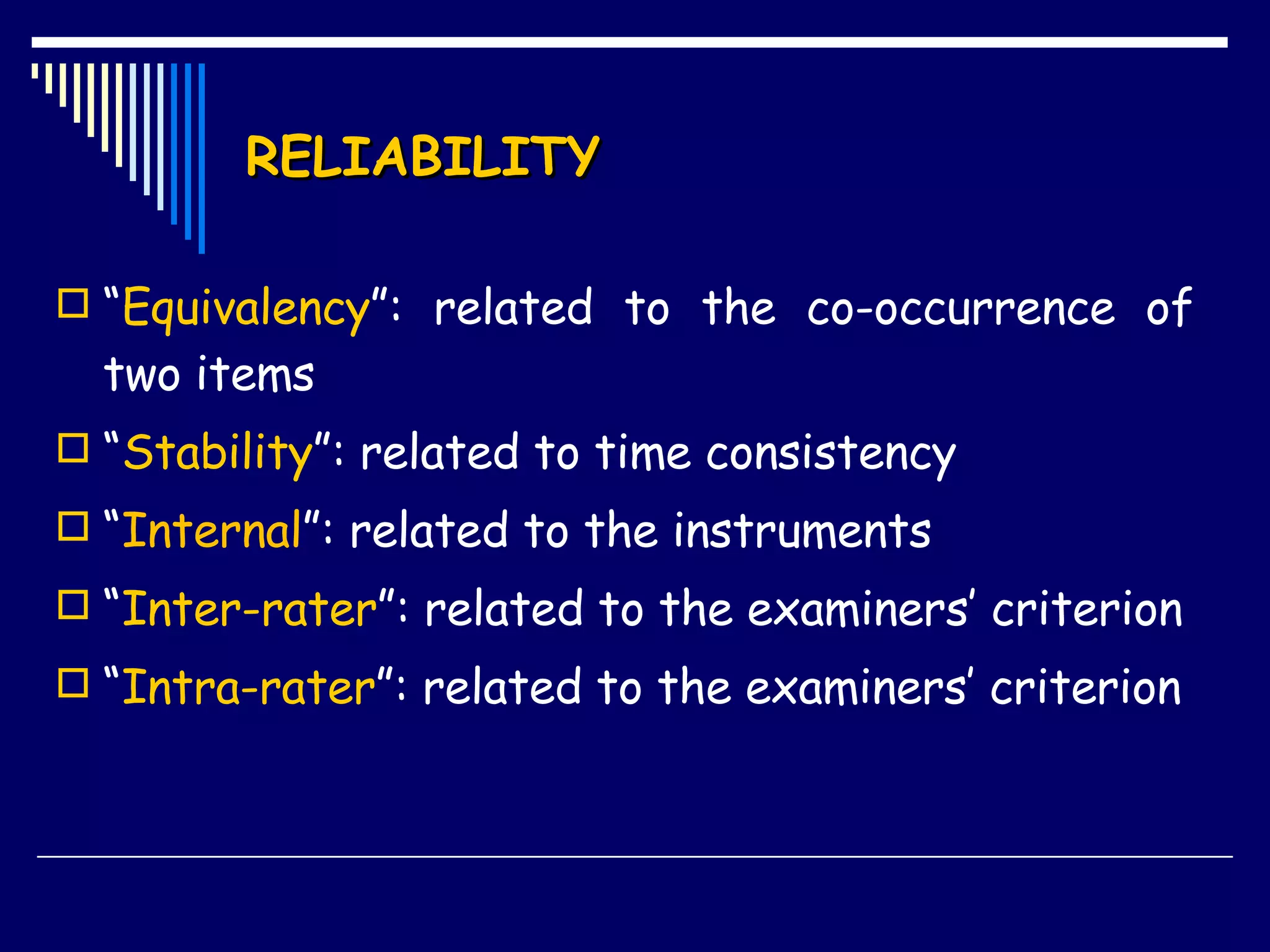 RELIABILITY

□ “Equivalency”: related to the co-occurrence of two items

□ “Stability”: related to time consistency

□ “Internal”: related to the instruments

□ “Inter-rater”: related to the examiners’ criterion

□ “Intra-rater”: related to the examiners’ criterion